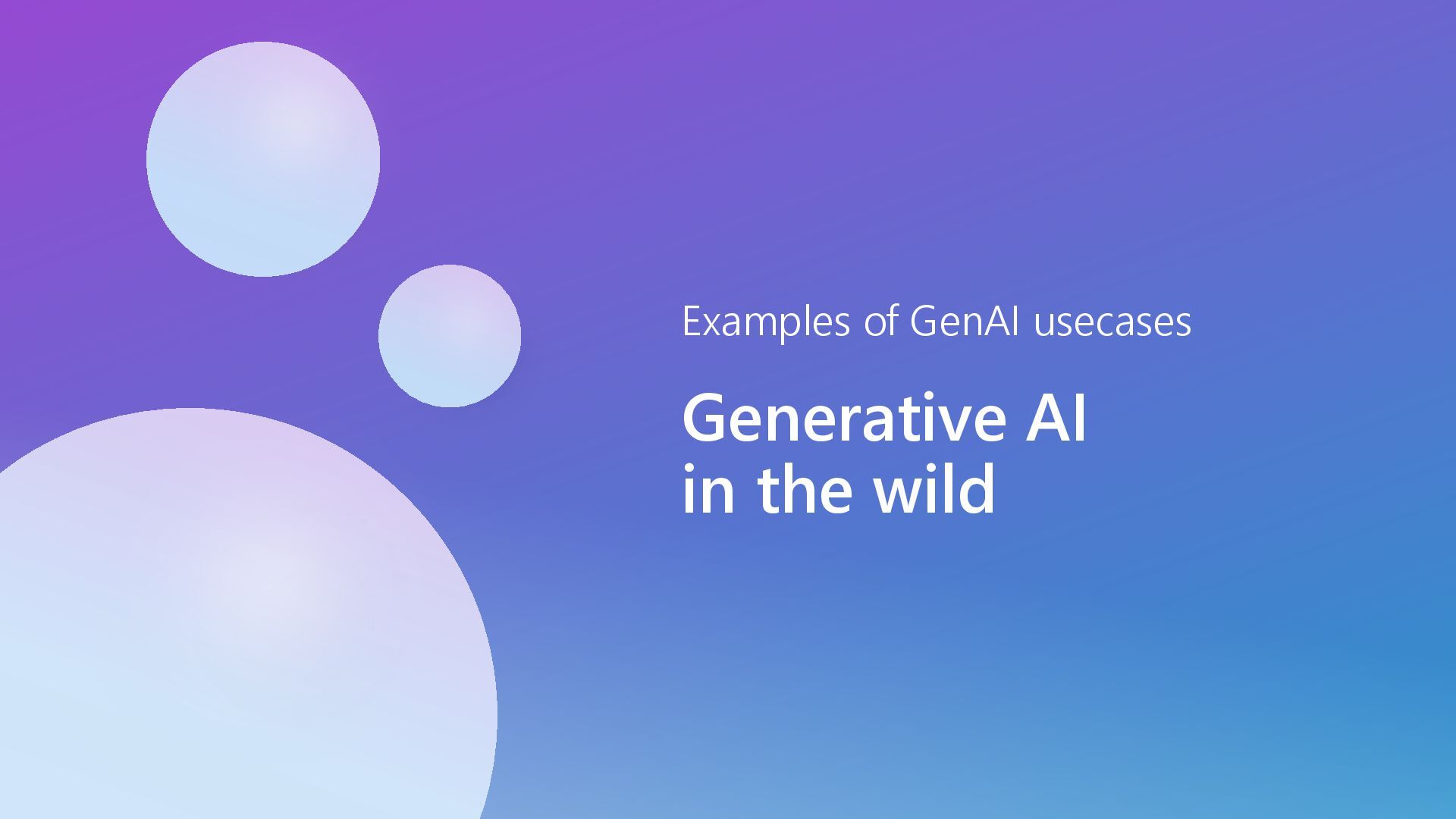 Examples of GenAI usecases

Generative AI in the wild